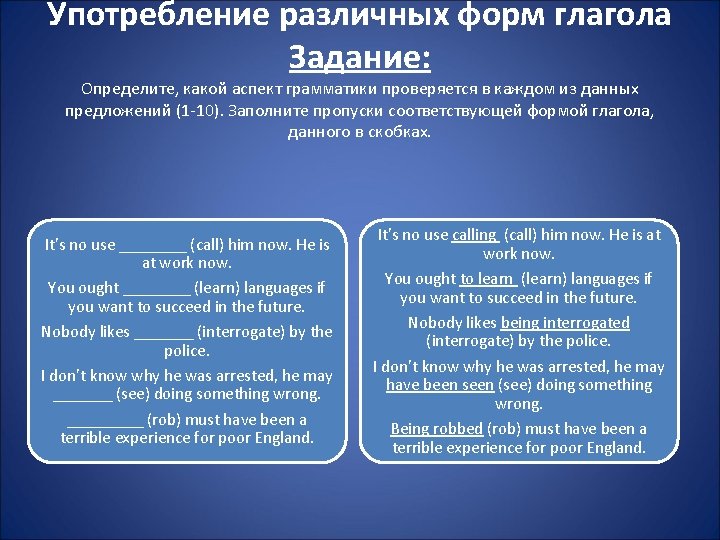 Употребление различных форм глагола

Задание:

Определите, какой аспект грамматики проверяется в каждом из данных предложений (1-10). Заполните пропуски соответствующей формой глагола, данного в скобках.

It's no use ________ (call) him now. He is at work now.

You ought ________ (learn) languages if you want to succeed in the future.

Nobody likes _______ (interrogate) by the police.

I don't know why he was arrested, he may _______ (see) doing something wrong.

_________ (rob) must have been a terrible experience for poor England.

It's no use calling (call) him now. He is at work now.

You ought to learn (learn) languages if you want to succeed in the future.

Nobody likes being interrogated (interrogate) by the police.

I don't know why he was arrested, he may have been seen (see) doing something wrong.

Being robbed (rob) must have been a terrible experience for poor England.